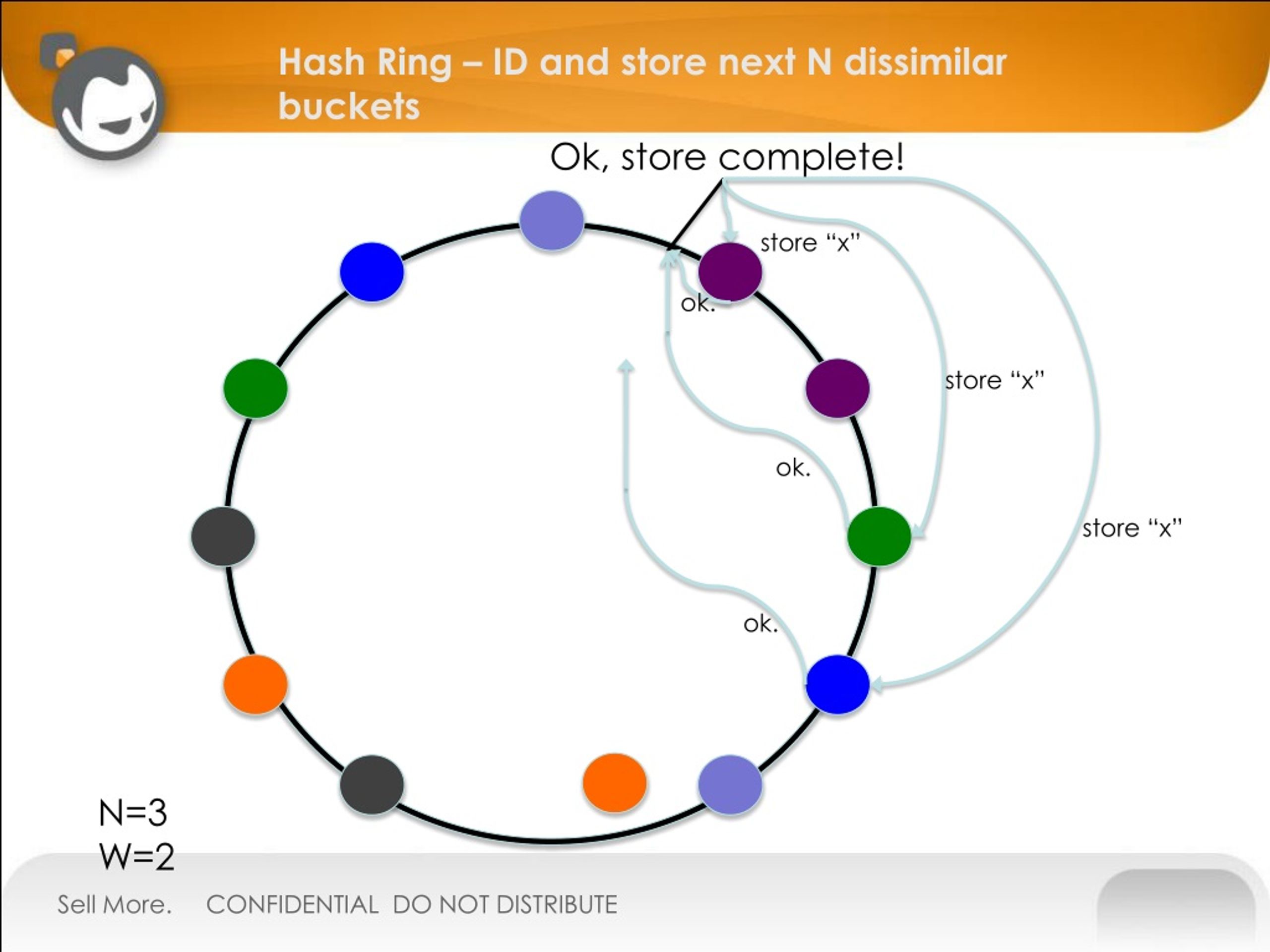 Hash Ring – ID and store next N dissimilar buckets

Ok, store complete!

store “x”

ok.

store “x”

ok.

store “x”

ok.

N=3
W=2

Sell More. CONFIDENTIAL DO NOT DISTRIBUTE